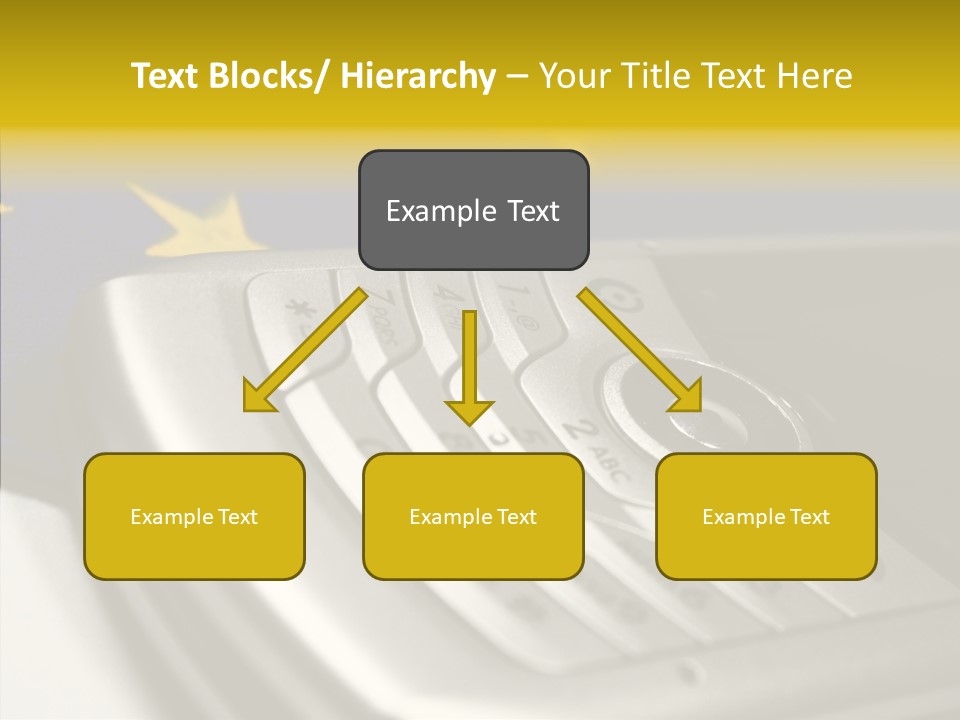 Text Blocks/ Hierarchy – Your Title Text Here

Example Text

Example Text

Example Text

Example Text